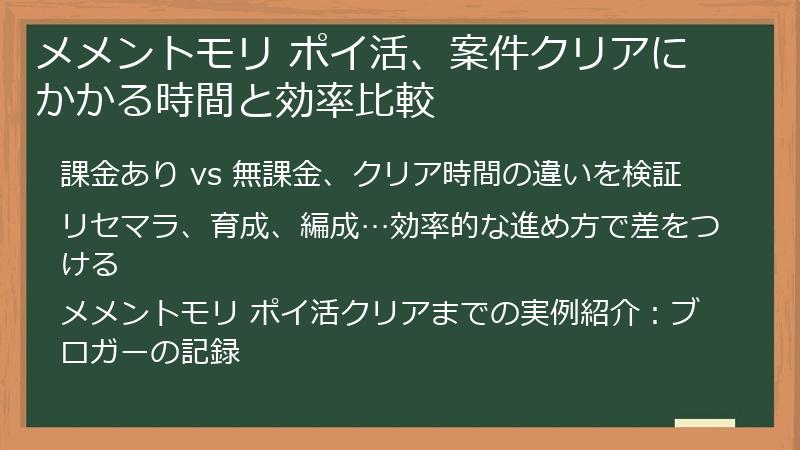 メメントモリ ポイ活、案件クリアにかかる時間と効率比較

課金あり vs 無課金、クリア時間の違いを検証

リセマラ、育成、編成…効率的な進め方で差をつける

メメントモリ ポイ活クリアまでの実例紹介：ブロガーの記録